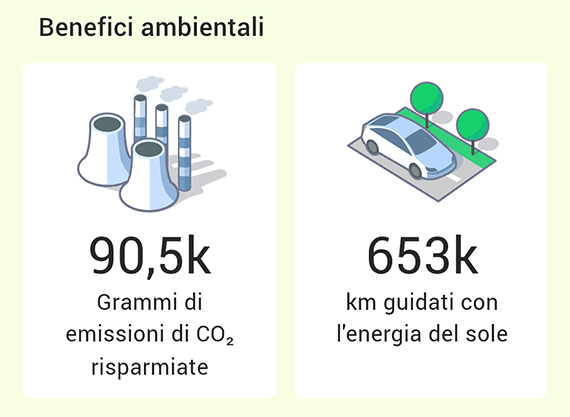 Benefici ambientali

90,5k

Grammi di emissioni di $CO_2$ risparmiate

653k

km guidati con l'energia del sole